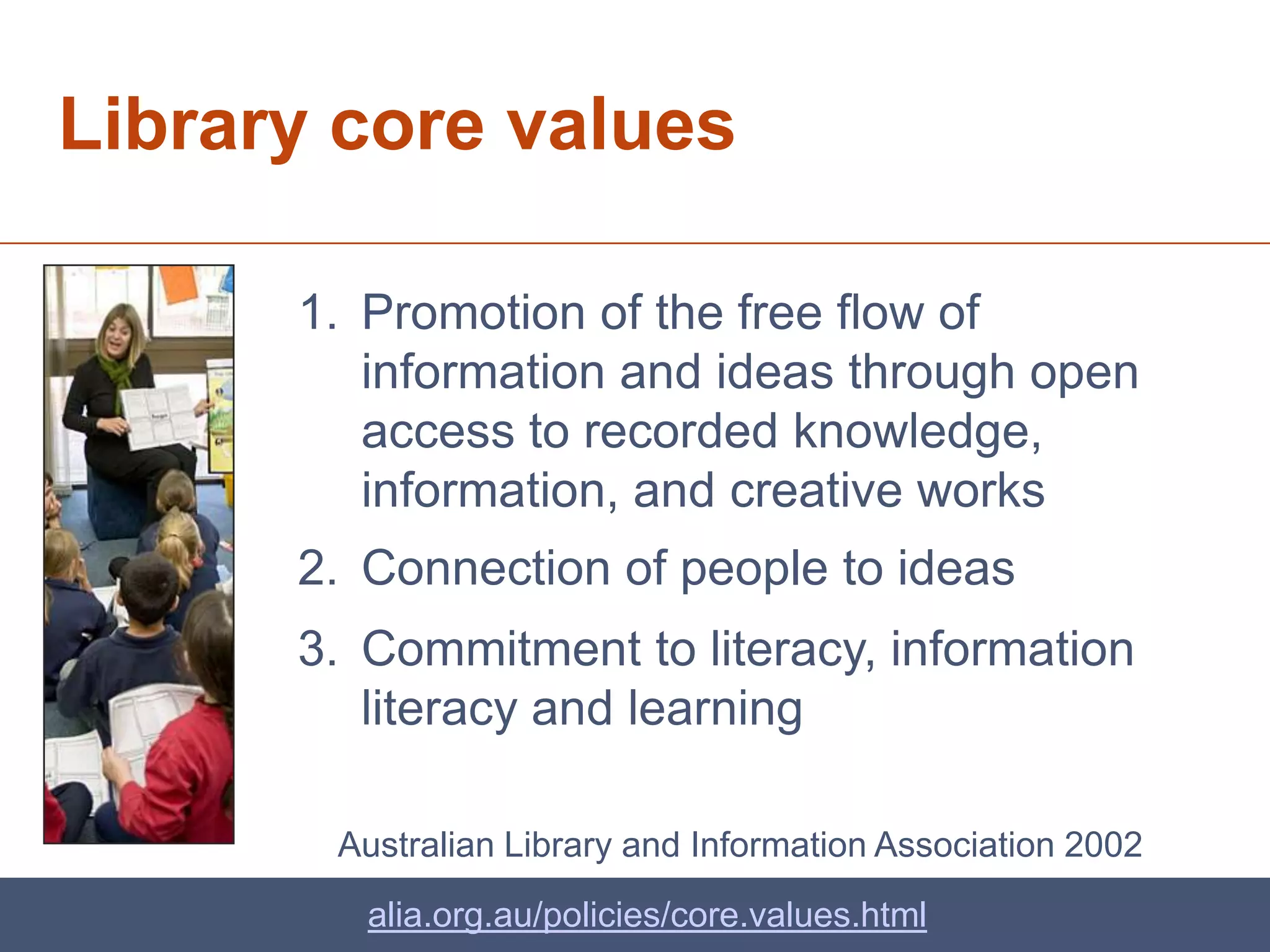 Library core values

1. Promotion of the free flow of information and ideas through open access to recorded knowledge, information, and creative works

2. Connection of people to ideas

3. Commitment to literacy, information literacy and learning

Australian Library and Information Association 2002

alia.org.au/policies/core.values.html